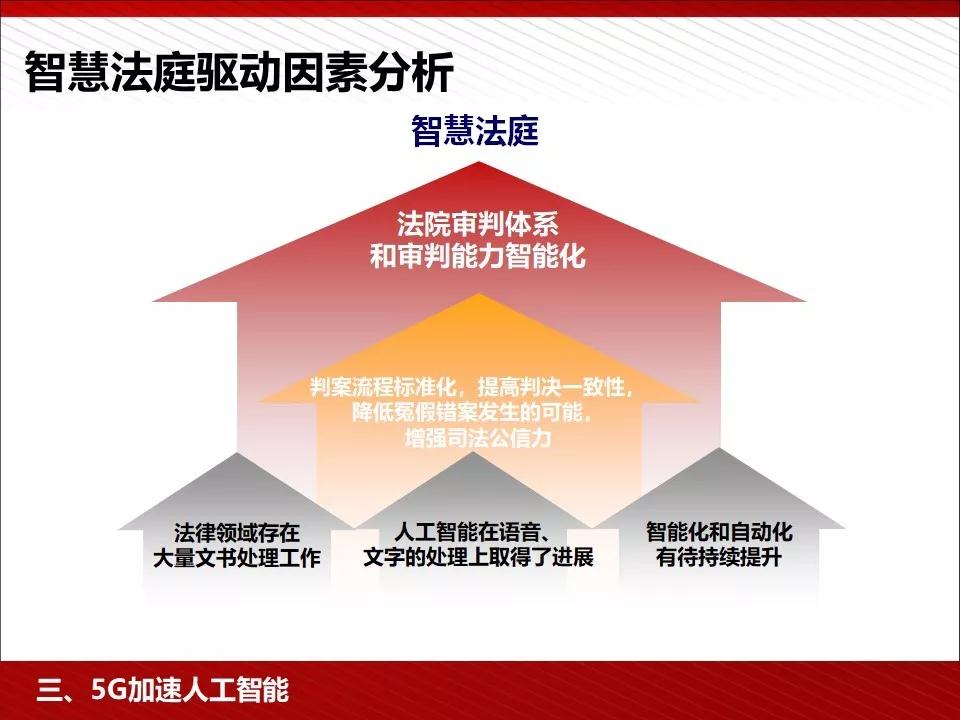 智慧法庭驱动因素分析

智慧法庭

法院审判体系
和审判能力智能化

判案流程标准化，提高判决一致性，
降低冤假错案发生的可能，
增强司法公信力

法律领域存在
大量文书处理工作

人工智能在语音、
文字的处理上取得了进展

智能化和自动化
有待持续提升

三、5G加速人工智能